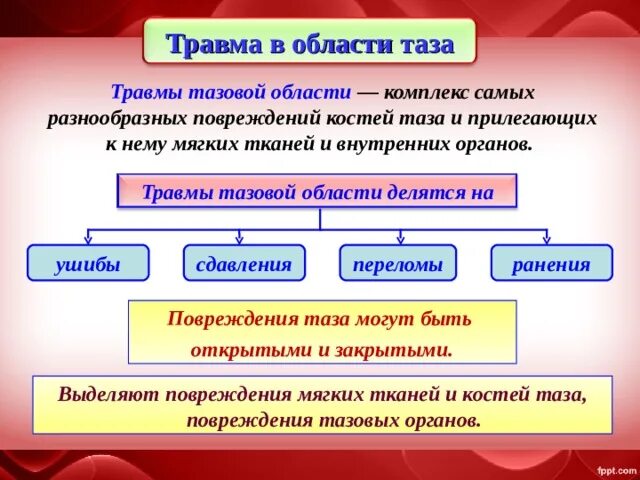 Травма в области таза

Травмы тазовой области — комплекс самых разнообразных повреждений костей таза и прилегающих к нему мягких тканей и внутренних органов.

Травмы тазовой области делятся на

ушибы

сдавления

переломы

ранения

Повреждения таза могут быть открытыми и закрытыми.

Выделяют повреждения мягких тканей и костей таза, повреждения тазовых органов.

fppt.com